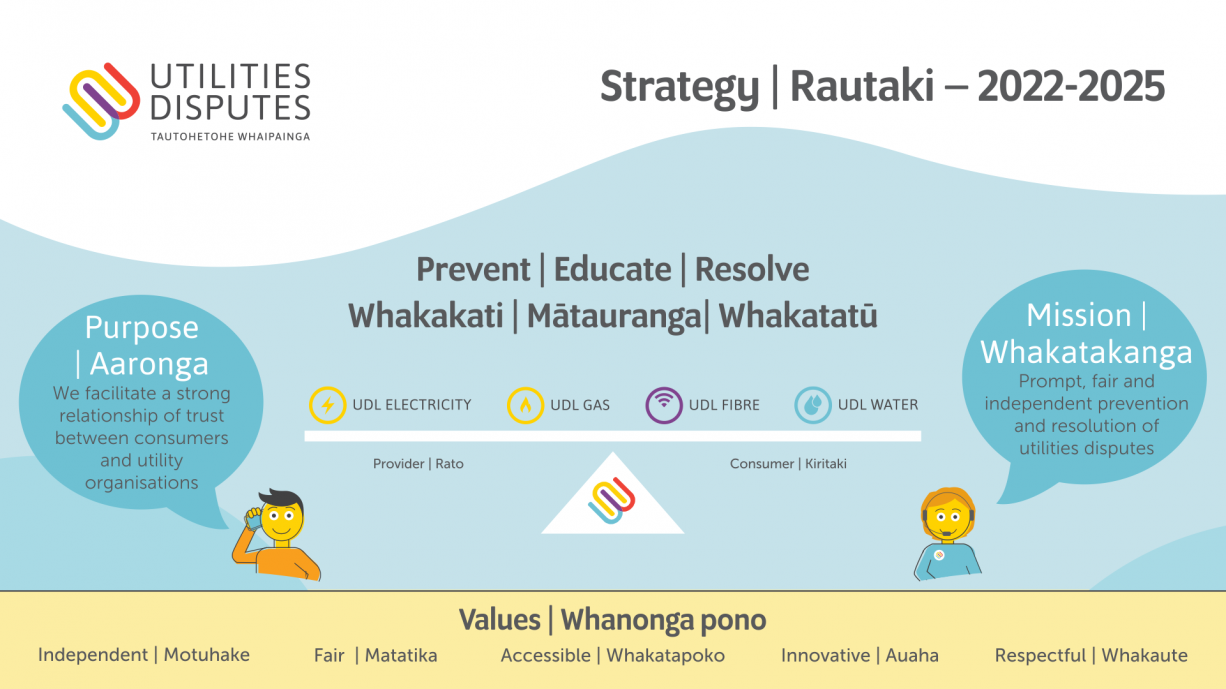 UTILITIES DISPUTES
TAUTOHETOHE WHAIPAINGA

Strategy | Rautaki – 2022-2025

Prevent | Educate | Resolve
Whakakati | Mātauranga| Whakatatū

Purpose | Aaronga
We facilitate a strong relationship of trust between consumers and utility organisations

UDL ELECTRICITY
UDL GAS
UDL FIBRE
UDL WATER

Provider | Rato
Consumer | Kiritaki

Mission | Whakatakanga
Prompt, fair and independent prevention and resolution of utilities disputes

Values | Whanonga pono
Independent | Motuhake
Fair | Matatika
Accessible | Whakatapoko
Innovative | Auaha
Respectful | Whakaute